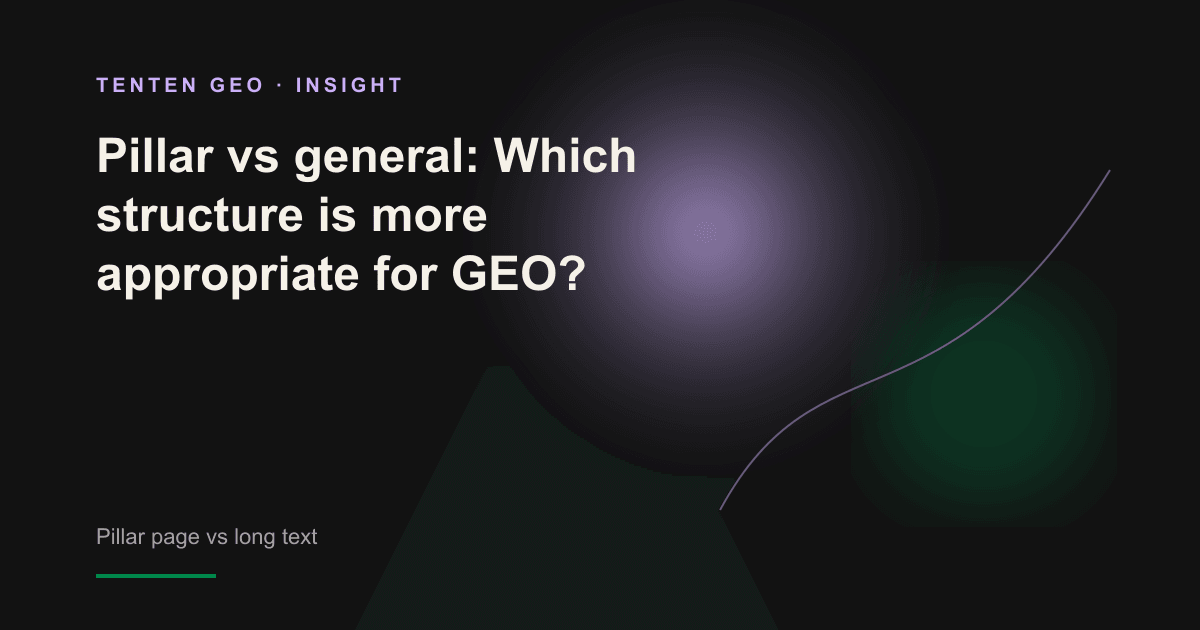 TENTEN GEO · INSIGHT

Pillar vs general: Which structure is more appropriate for GEO?

Pillar page vs long text